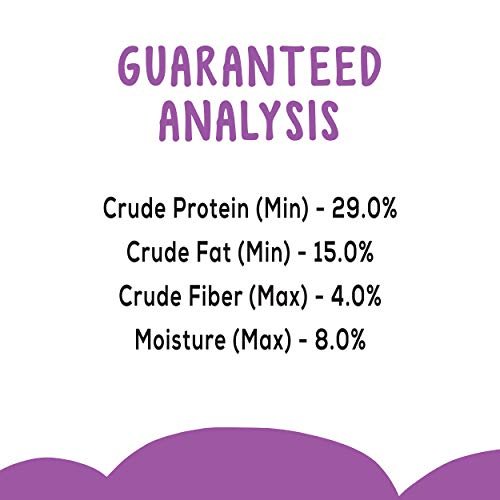 GUARANTEED ANALYSIS

Crude Protein (Min) - 29.0%
Crude Fat (Min) - 15.0%
Crude Fiber (Max) - 4.0%
Moisture (Max) - 8.0%